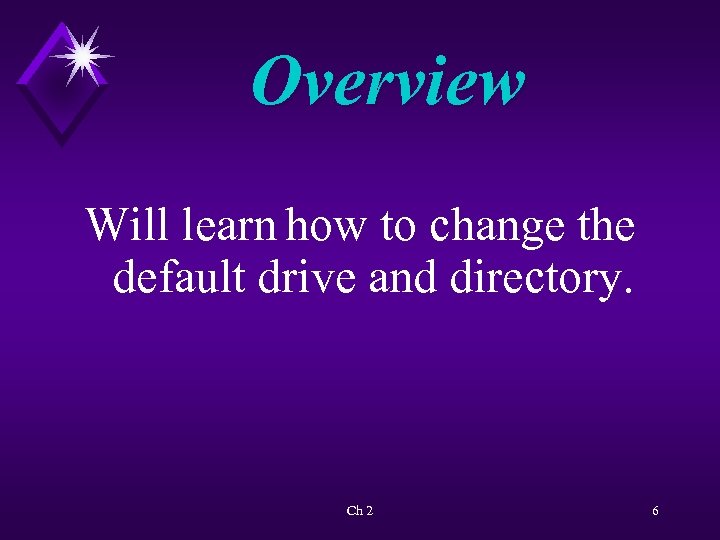 Overview

Will learn how to change the default drive and directory.

Ch 2

6